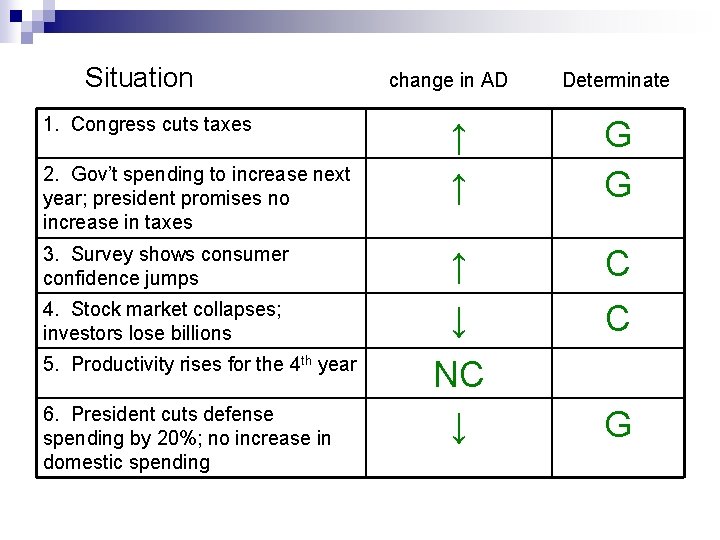 | Situation | change in AD | Determinate |
|---|---|---|
| 1. Congress cuts taxes | ↑ | G |
| 2. Gov't spending to increase next year; president promises no increase in taxes | ↑ | G |
| 3. Survey shows consumer confidence jumps | ↑ | C |
| 4. Stock market collapses; investors lose billions | ↓ | C |
| 5. Productivity rises for the 4$^{th}$ year | NC | |
| 6. President cuts defense spending by 20%; no increase in domestic spending | ↓ | G |